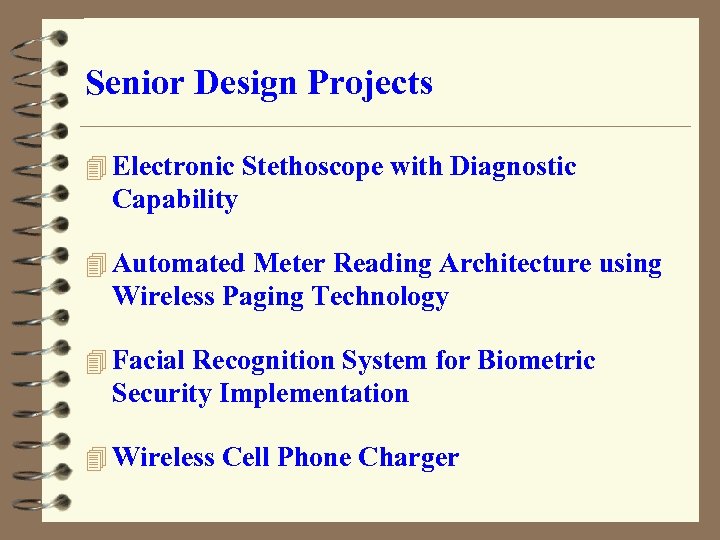 Senior Design Projects

Electronic Stethoscope with Diagnostic Capability

Automated Meter Reading Architecture using Wireless Paging Technology

Facial Recognition System for Biometric Security Implementation

Wireless Cell Phone Charger